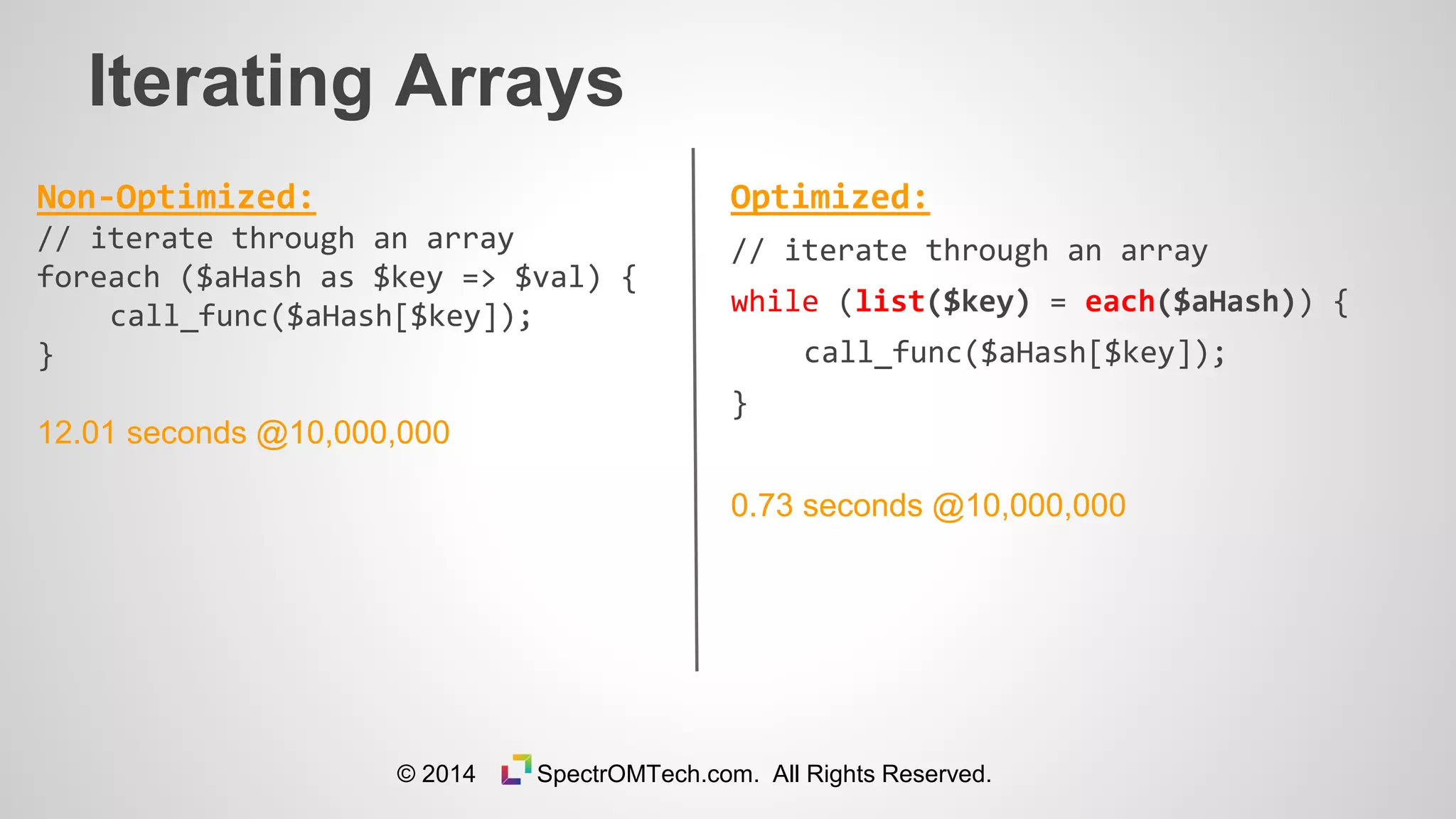 Iterating Arrays

Non-Optimized:
// iterate through an array
foreach ($aHash as $key => $val) {
    call_func($aHash[$key]);
}

12.01 seconds @10,000,000

Optimized:
// iterate through an array
while (list($key) = each($aHash)) {
    call_func($aHash[$key]);
}

0.73 seconds @10,000,000

© 2014 SpectrOMTech.com. All Rights Reserved.